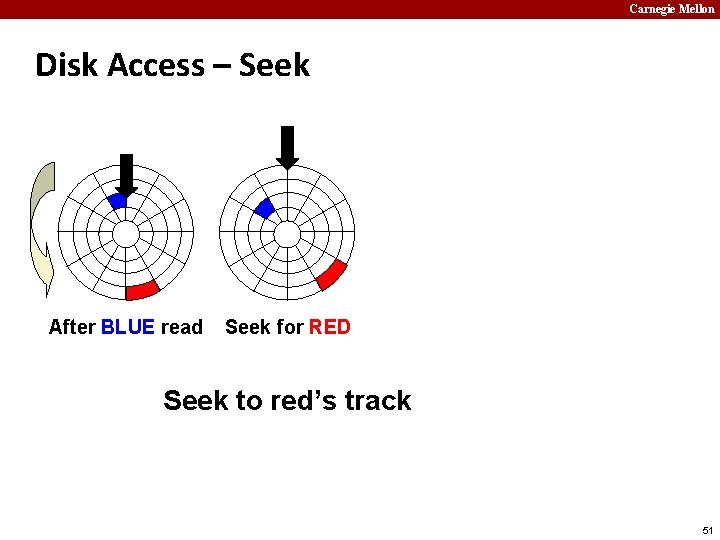 Carnegie Mellon

Disk Access – Seek

After BLUE read

Seek for RED

Seek to red's track

51